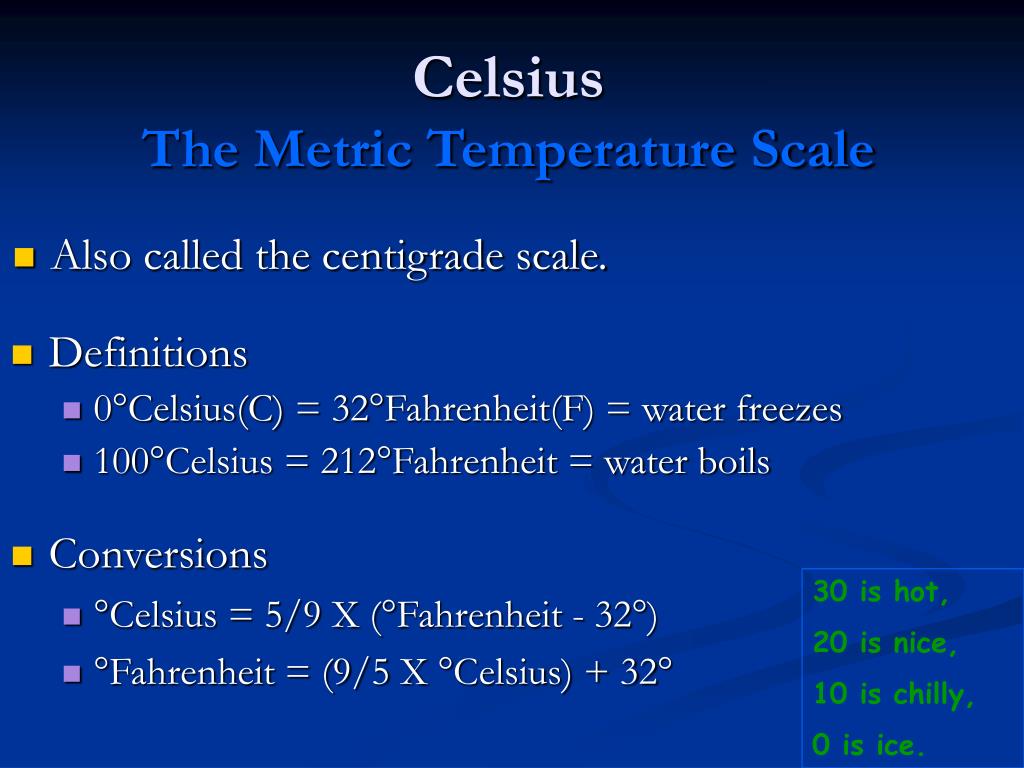 Celsius
The Metric Temperature Scale

Also called the centigrade scale.

Definitions
0°Celsius(C) = 32°Fahrenheit(F) = water freezes
100°Celsius = 212°Fahrenheit = water boils

Conversions
°Celsius = 5/9 X (°Fahrenheit - 32°)
°Fahrenheit = (9/5 X °Celsius) + 32°

30 is hot,
20 is nice,
10 is chilly,
0 is ice.